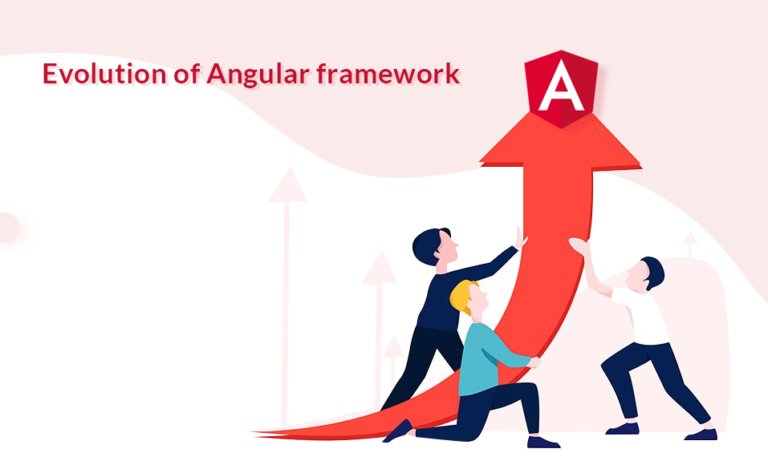 Evolution of Angular framework

A